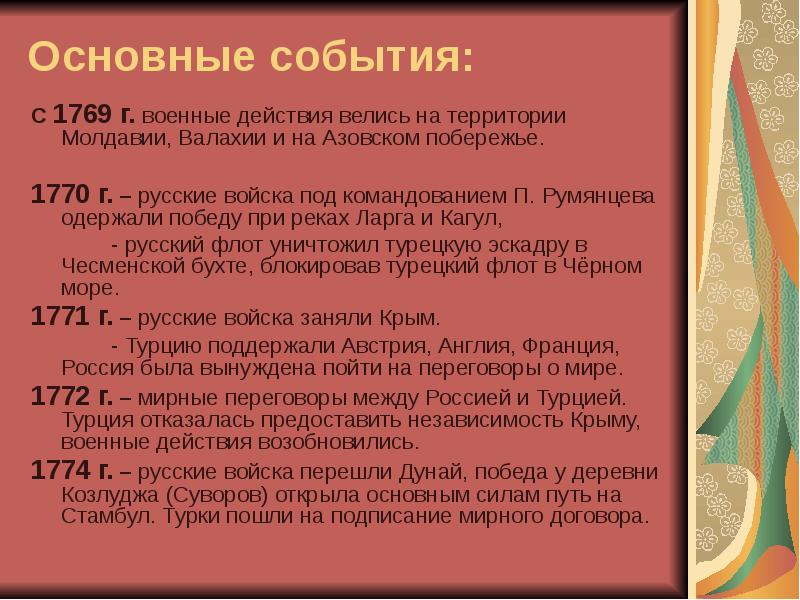 Основные события:

С 1769 г. военные действия велись на территории Молдавии, Валахии и на Азовском побережье.

1770 г. – русские войска под командованием П. Румянцева одержали победу при реках Ларга и Кагул,

- русский флот уничтожил турецкую эскадру в Чесменской бухте, блокировав турецкий флот в Чёрном море.

1771 г. – русские войска заняли Крым.

- Турцию поддержали Австрия, Англия, Франция, Россия была вынуждена пойти на переговоры о мире.

1772 г. – мирные переговоры между Россией и Турцией. Турция отказалась предоставить независимость Крыму, военные действия возобновились.

1774 г. – русские войска перешли Дунай, победа у деревни Козлуджа (Суворов) открыла основным силам путь на Стамбул. Турки пошли на подписание мирного договора.